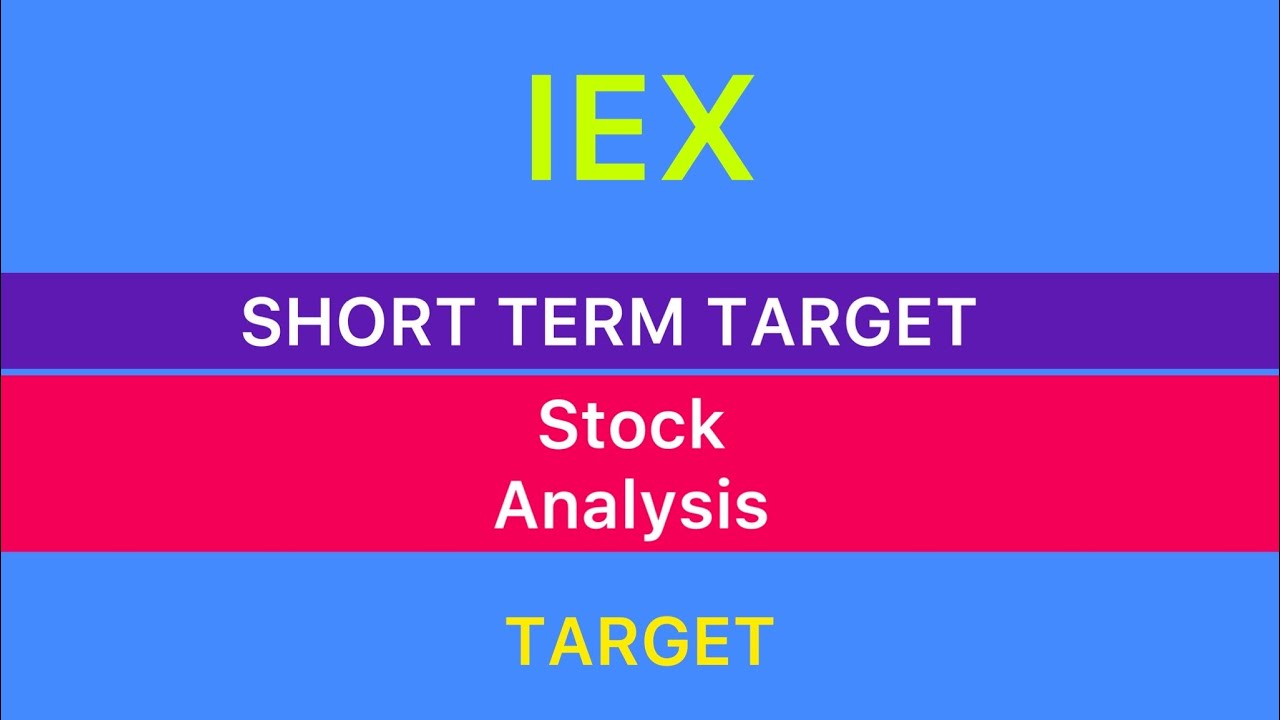 IEX

SHORT TERM TARGET

Stock
Analysis

TARGET